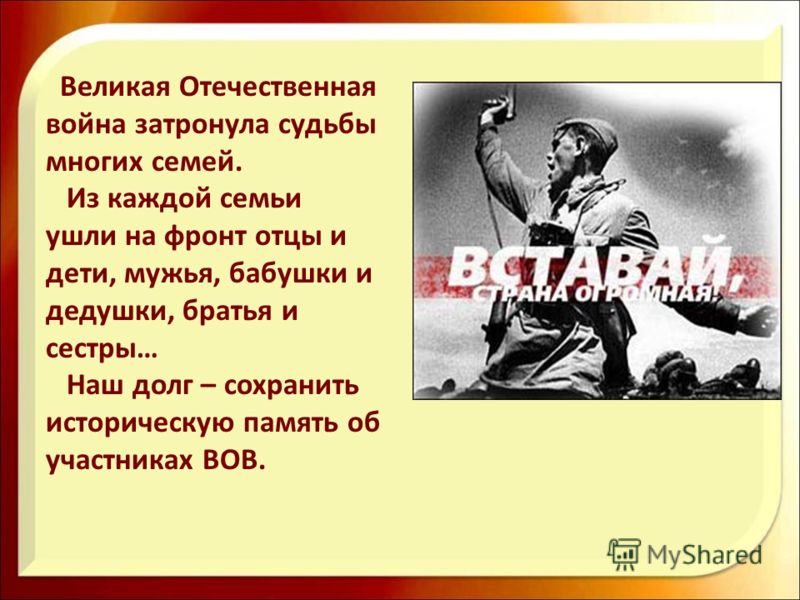 Великая Отечественная война затронула судьбы многих семей.

Из каждой семьи ушли на фронт отцы и дети, мужья, бабушки и дедушки, братья и сестры…

Наш долг – сохранить историческую память об участниках ВОВ.

ВСТАВАЙ,
СТРАНА ОГРОМНАЯ!

MyShared